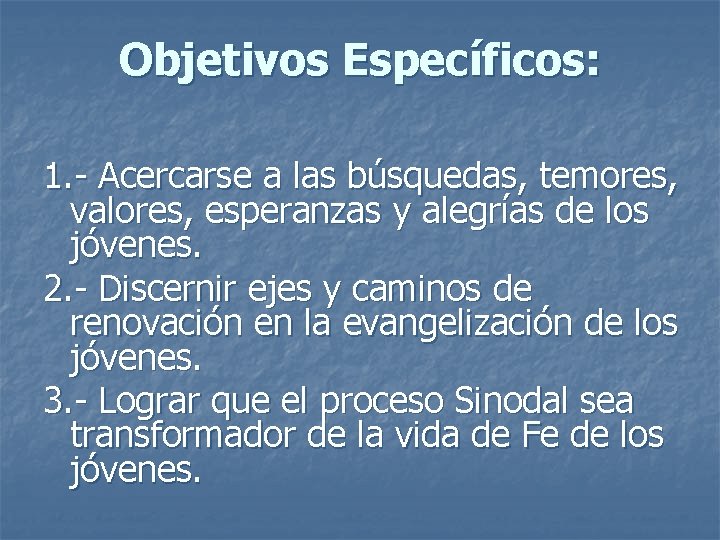 Objetivos Específicos:

1.- Acercarse a las búsquedas, temores, valores, esperanzas y alegrías de los jóvenes.

2.- Discernir ejes y caminos de renovación en la evangelización de los jóvenes.

3.- Lograr que el proceso Sinodal sea transformador de la vida de Fe de los jóvenes.